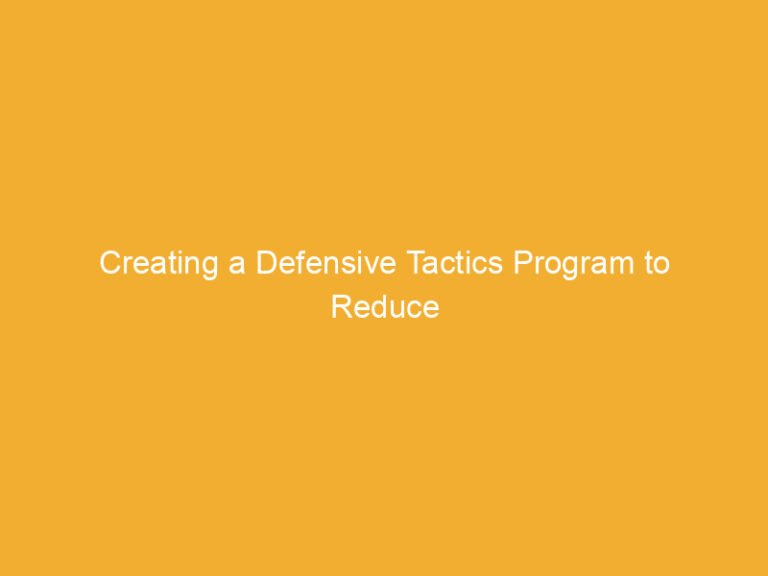 Creating a Defensive Tactics Program to Reduce